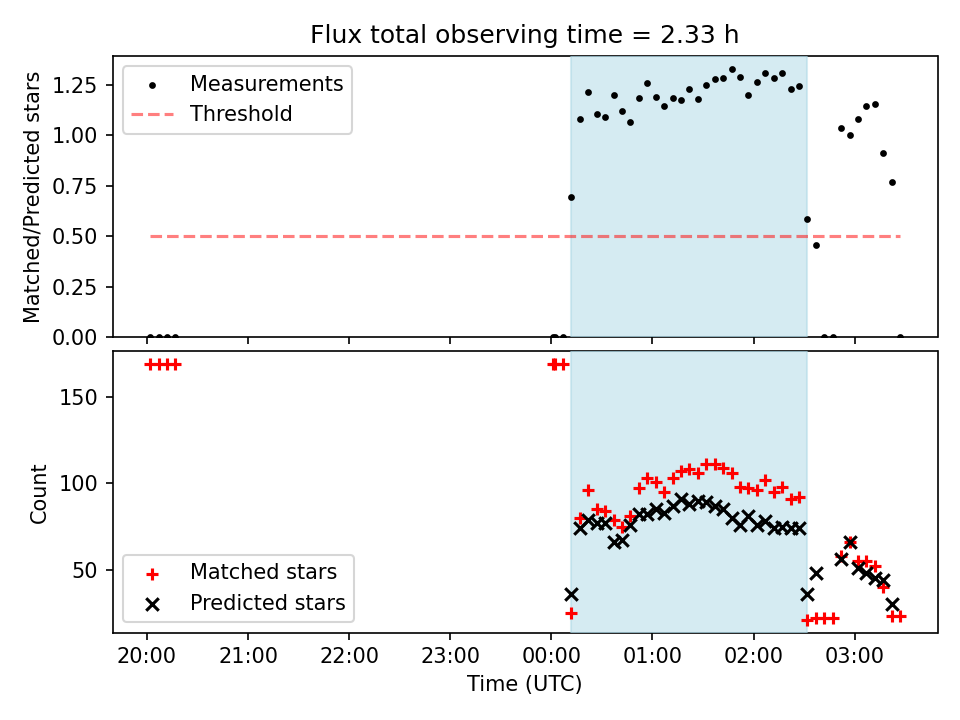 Flux total observing time = 2.33 h

Measurements
Threshold

Matched/Predicted stars

1.25
1.00
0.75
0.50
0.25
0.00

Count

150
100
50

Matched stars
Predicted stars

20:00
21:00
22:00
23:00
00:00
01:00
02:00
03:00

Time (UTC)